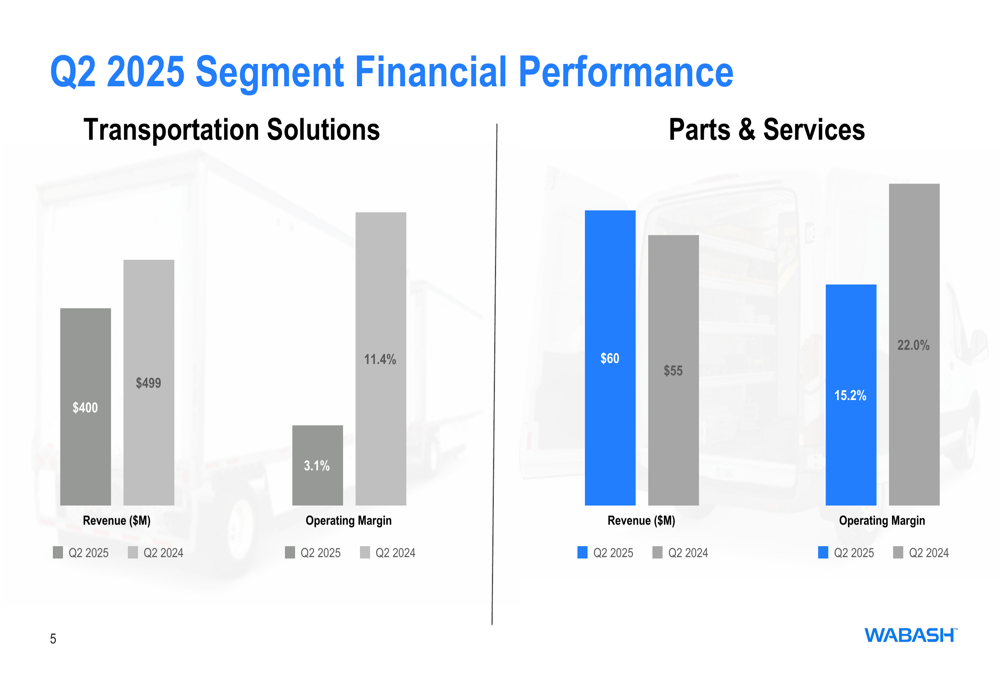 Q2 2025 Segment Financial Performance

Transportation Solutions

$400

$499

Revenue ($M)

Q2 2025 Q2 2024

3.1%

11.4%

Operating Margin

Q2 2025 Q2 2024

Parts & Services

$60

$55

Revenue ($M)

Q2 2025 Q2 2024

15.2%

22.0%

Operating Margin

Q2 2025 Q2 2024

5

WABASH